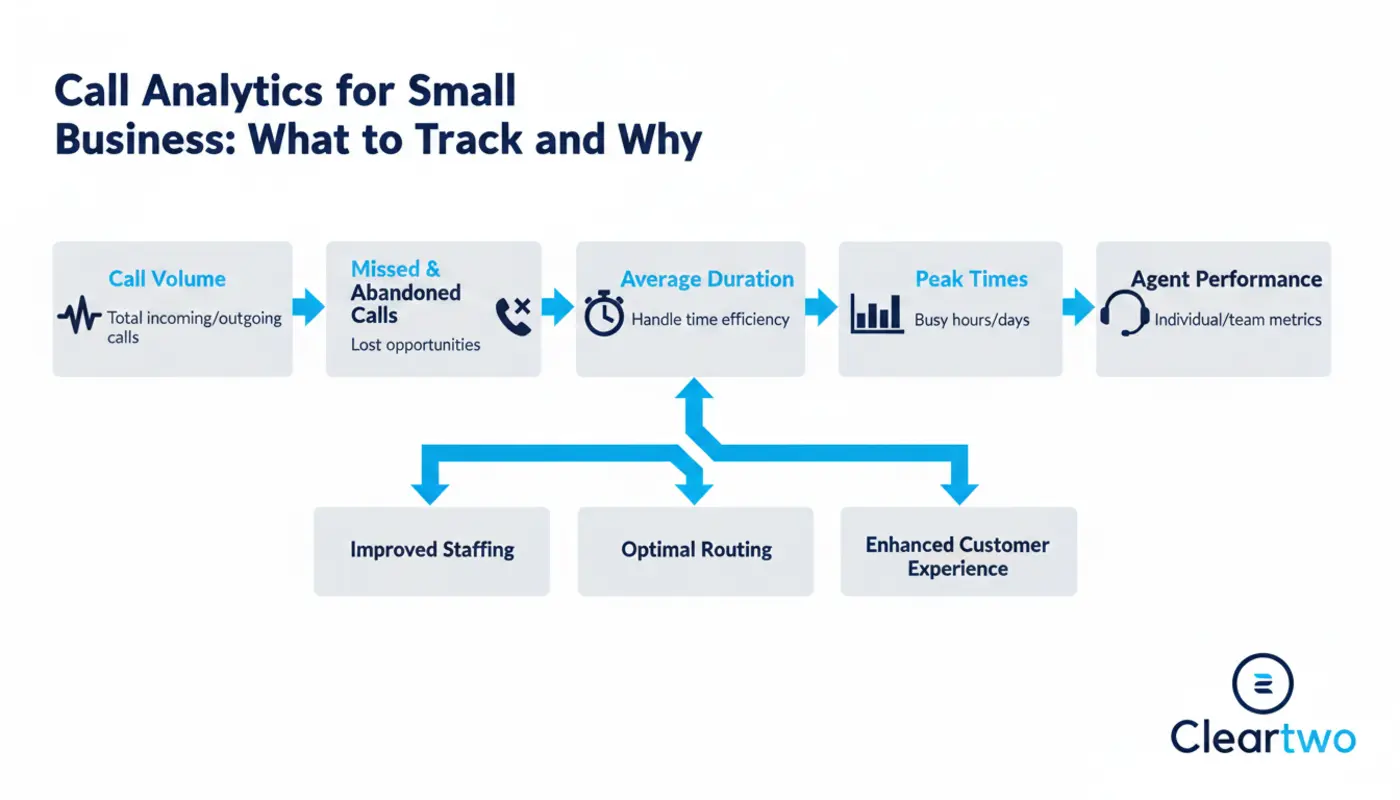 Call Analytics for Small Business: What to Track and Why

Call Volume
Total incoming/outgoing calls

Missed & Abandoned Calls
Lost opportunities

Average Duration
Handle time efficiency

Peak Times
Busy hours/days

Agent Performance
Individual/team metrics

Improved Staffing

Optimal Routing

Enhanced Customer Experience

Cleartwo